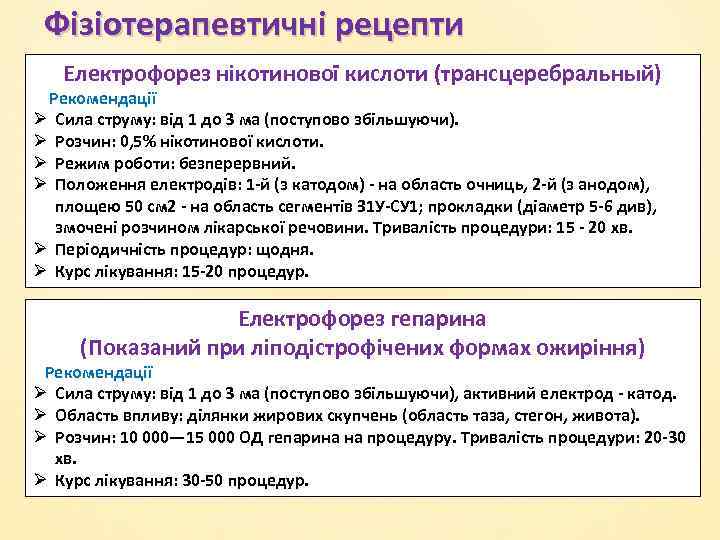 Фізіотерапевтичні рецепти

Електрофорез нікотинової кислоти (трансцеребральный)

Рекомендації

➢ Сила струму: від 1 до 3 ма (поступово збільшуючи).
➢ Розчин: 0,5% нікотинової кислоти.
➢ Режим роботи: безперервний.
➢ Положення електродів: 1-й (з катодом) - на область очниць, 2-й (з анодом), площею 50 см2 - на область сегментів З1У-СУ1; прокладки (діаметр 5-6 див), змочені розчином лікарської речовини. Тривалість процедури: 15 - 20 хв.
➢ Періодичність процедур: щодня.
➢ Курс лікування: 15-20 процедур.

Електрофорез гепарина
(Показаний при ліподістрофічених формах ожиріння)

Рекомендації

➢ Сила струму: від 1 до 3 ма (поступово збільшуючи), активний електрод - катод.
➢ Область впливу: ділянки жирових скупчень (область таза, стегон, живота).
➢ Розчин: 10 000—15 000 ОД гепарина на процедуру. Тривалість процедури: 20-30 хв.
➢ Курс лікування: 30-50 процедур.